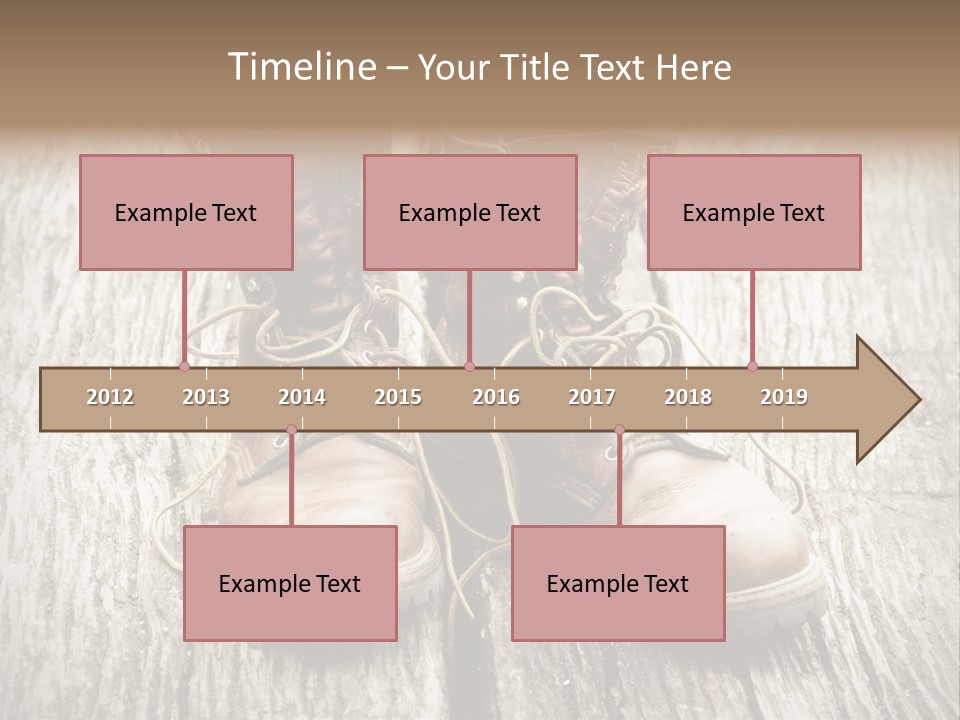 Timeline – Your Title Text Here

Example Text

Example Text

Example Text

2012 2013 2014 2015 2016 2017 2018 2019

Example Text

Example Text